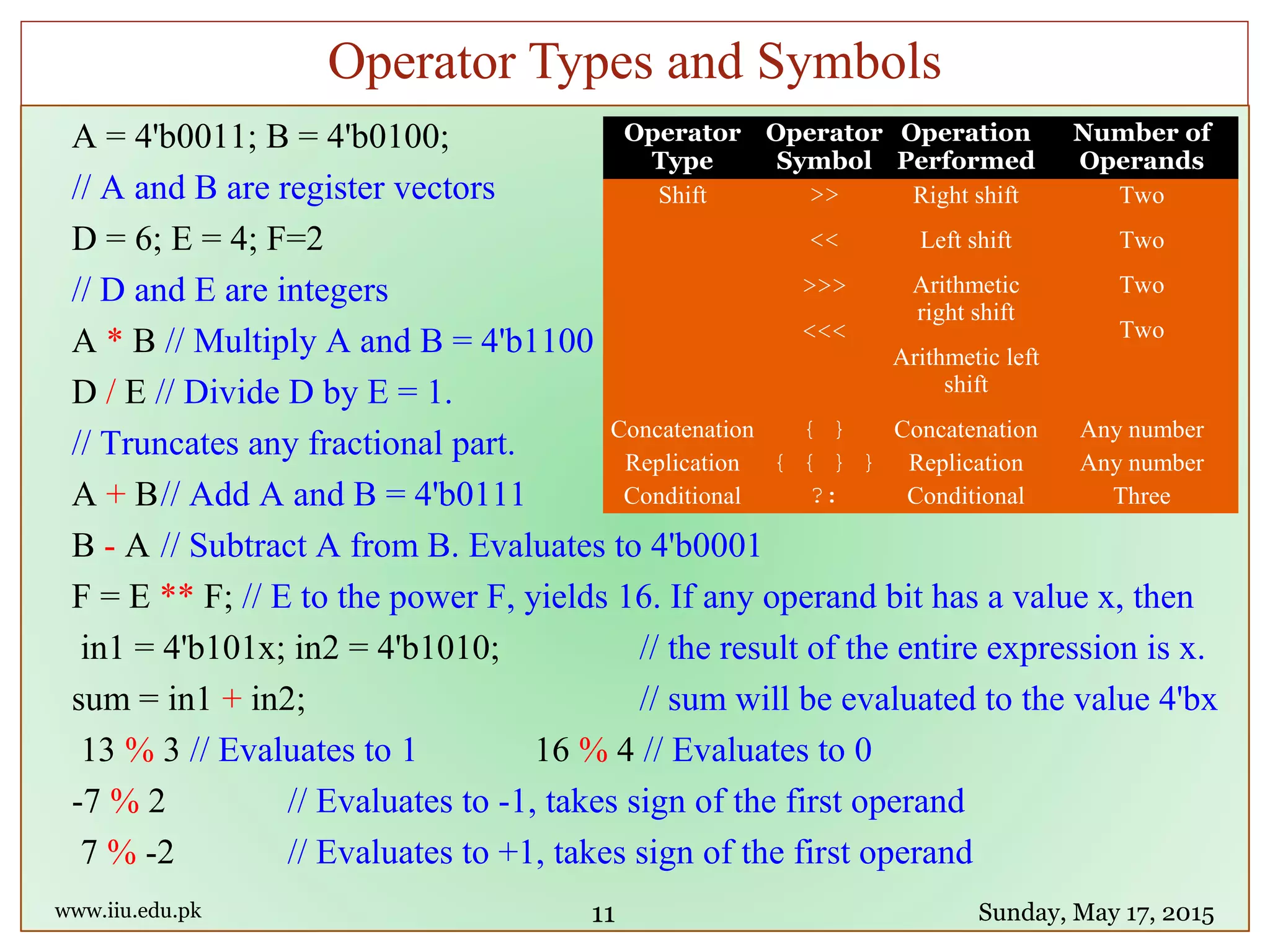 Operator Types and Symbols

A = 4'b0011; B = 4'b0100;
// A and B are register vectors
D = 6; E = 4; F=2
// D and E are integers
A * B // Multiply A and B = 4'b1100
D / E // Divide D by E = 1.
// Truncates any fractional part.
A + B// Add A and B = 4'b0111

| Operator Type | Operator Symbol | Operation Performed | Number of Operands |
|---|---|---|---|
| Shift | >> | Right shift | Two |
| | << | Left shift | Two |
| | >>> | Arithmetic right shift | Two |
| | <<< | Arithmetic left shift | Two |
| Concatenation | { } | Concatenation | Any number |
| Replication | { { } } | Replication | Any number |
| Conditional | ? : | Conditional | Three |

B - A // Subtract A from B. Evaluates to 4'b0001
F = E ** F; // E to the power F, yields 16. If any operand bit has a value x, then
in1 = 4'b101x; in2 = 4'b1010; // the result of the entire expression is x.
sum = in1 + in2; // sum will be evaluated to the value 4'bx
13 % 3 // Evaluates to 1 16 % 4 // Evaluates to 0
-7 % 2 // Evaluates to -1, takes sign of the first operand
7 % -2 // Evaluates to +1, takes sign of the first operand

www.iiu.edu.pk 11 Sunday, May 17, 2015